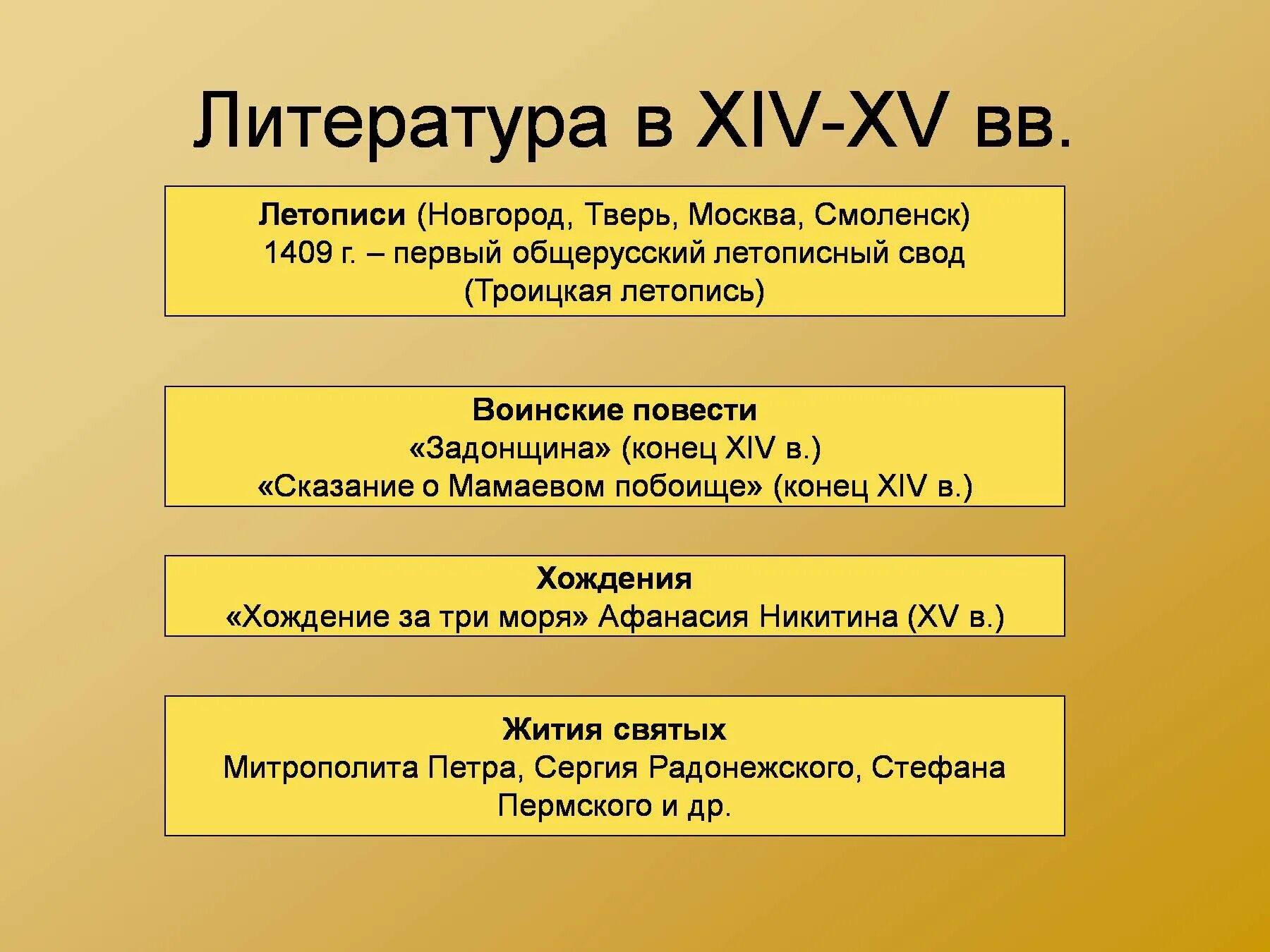 Литература в XIV-XV вв.

Летописи (Новгород, Тверь, Москва, Смоленск)
1409 г. – первый общерусский летописный свод
(Троицкая летопись)

Воинские повести
«Задонщина» (конец XIV в.)
«Сказание о Мамаевом побоище» (конец XIV в.)

Хождения
«Хождение за три моря» Афанасия Никитина (XV в.)

Жития святых
Митрополита Петра, Сергия Радонежского, Стефана Пермского и др.